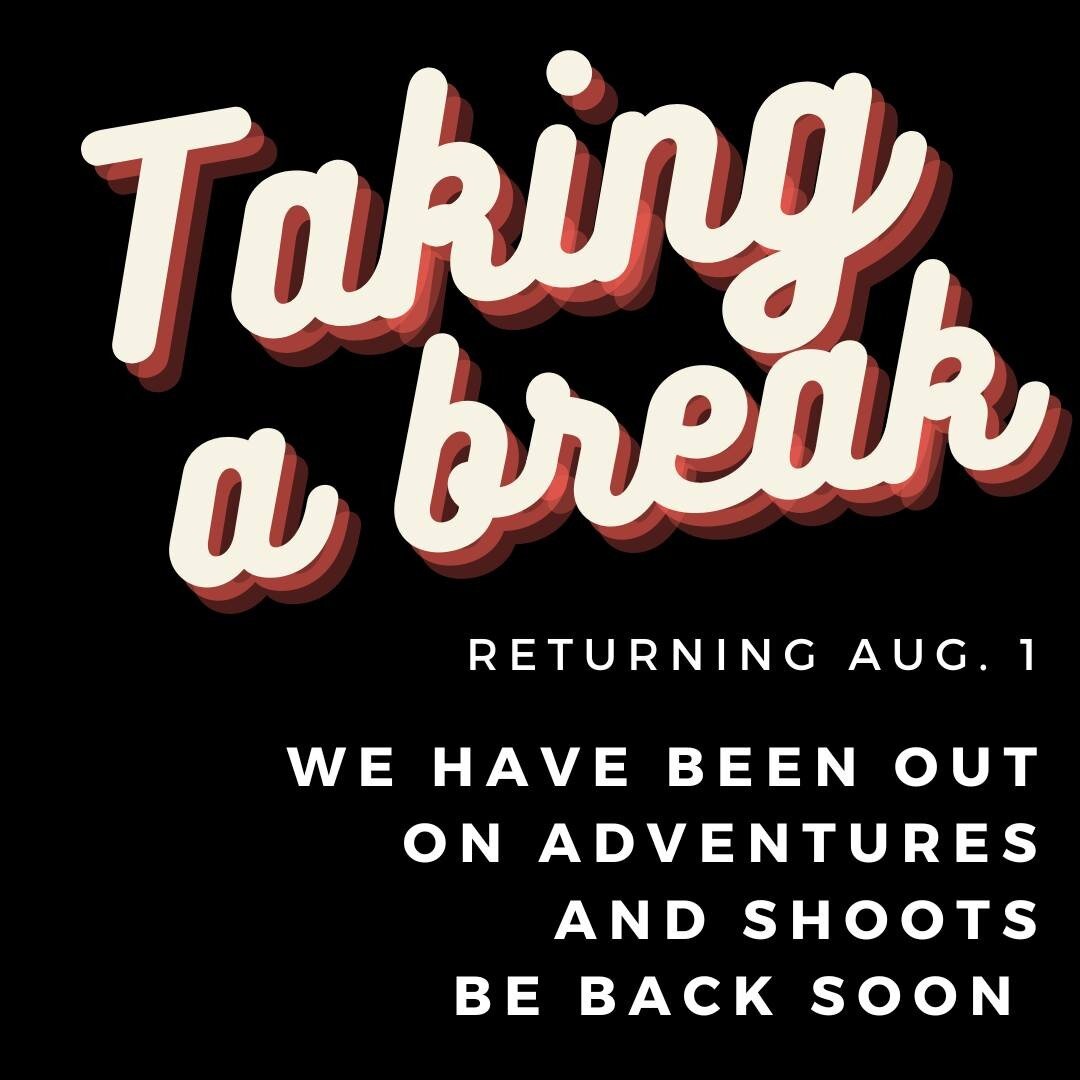 Taking a break

RETURNING AUG. 1

WE HAVE BEEN OUT ON ADVENTURES AND SHOOTS BE BACK SOON